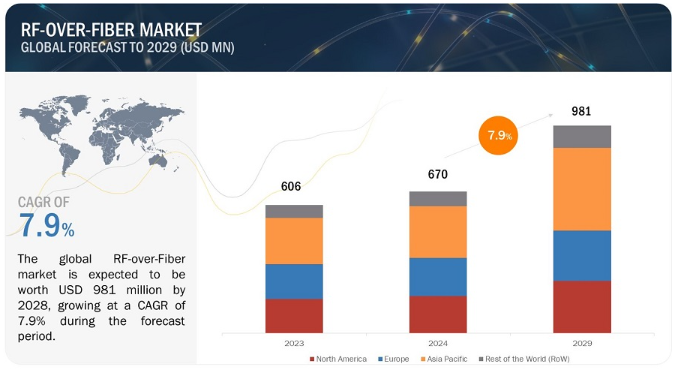 RF-OVER-FIBER MARKET
GLOBAL FORECAST TO 2029 (USD MN)

CAGR OF
7.9%

The global RF-over-Fiber market is expected to be worth USD 981 million by 2028, growing at a CAGR of 7.9% during the forecast period.

606
670
7.9%
981

2023
2024
2029

North America
Europe
Asia Pacific
Rest of the World (RoW)